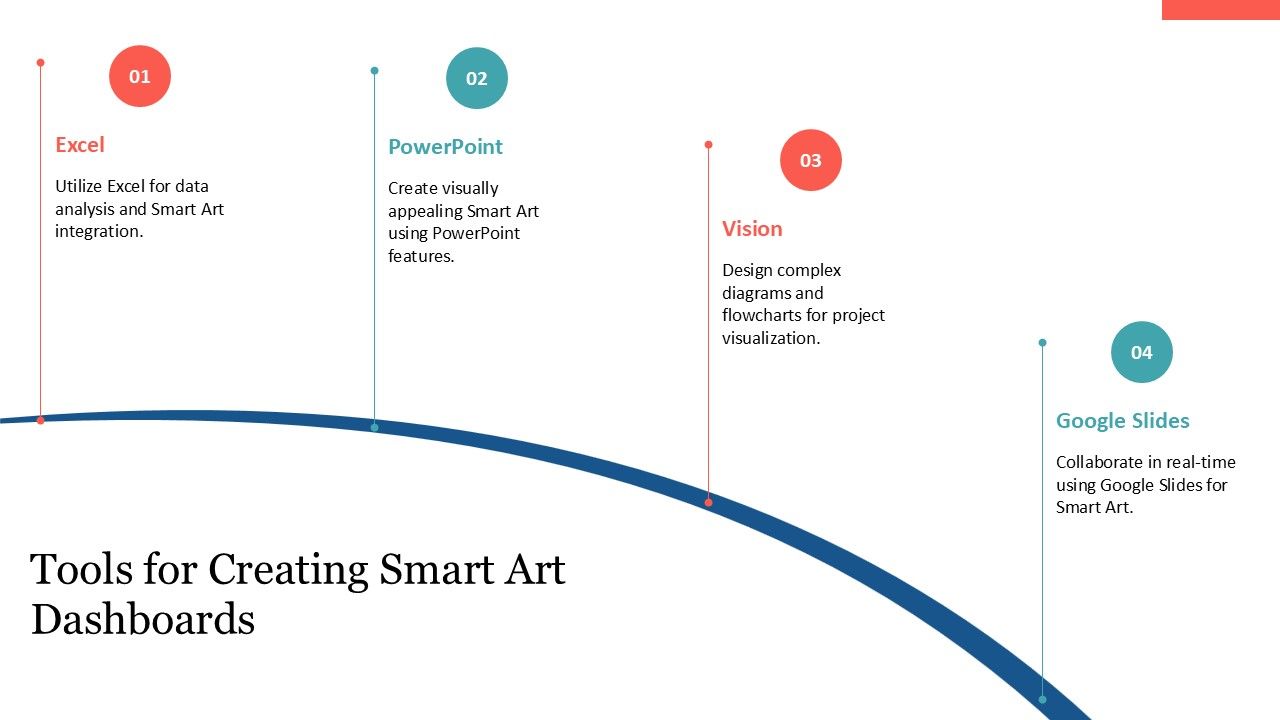 01

Excel

Utilize Excel for data analysis and Smart Art integration.

02

PowerPoint

Create visually appealing Smart Art using PowerPoint features.

03

Vision

Design complex diagrams and flowcharts for project visualization.

04

Google Slides

Collaborate in real-time using Google Slides for Smart Art.

Tools for Creating Smart Art Dashboards